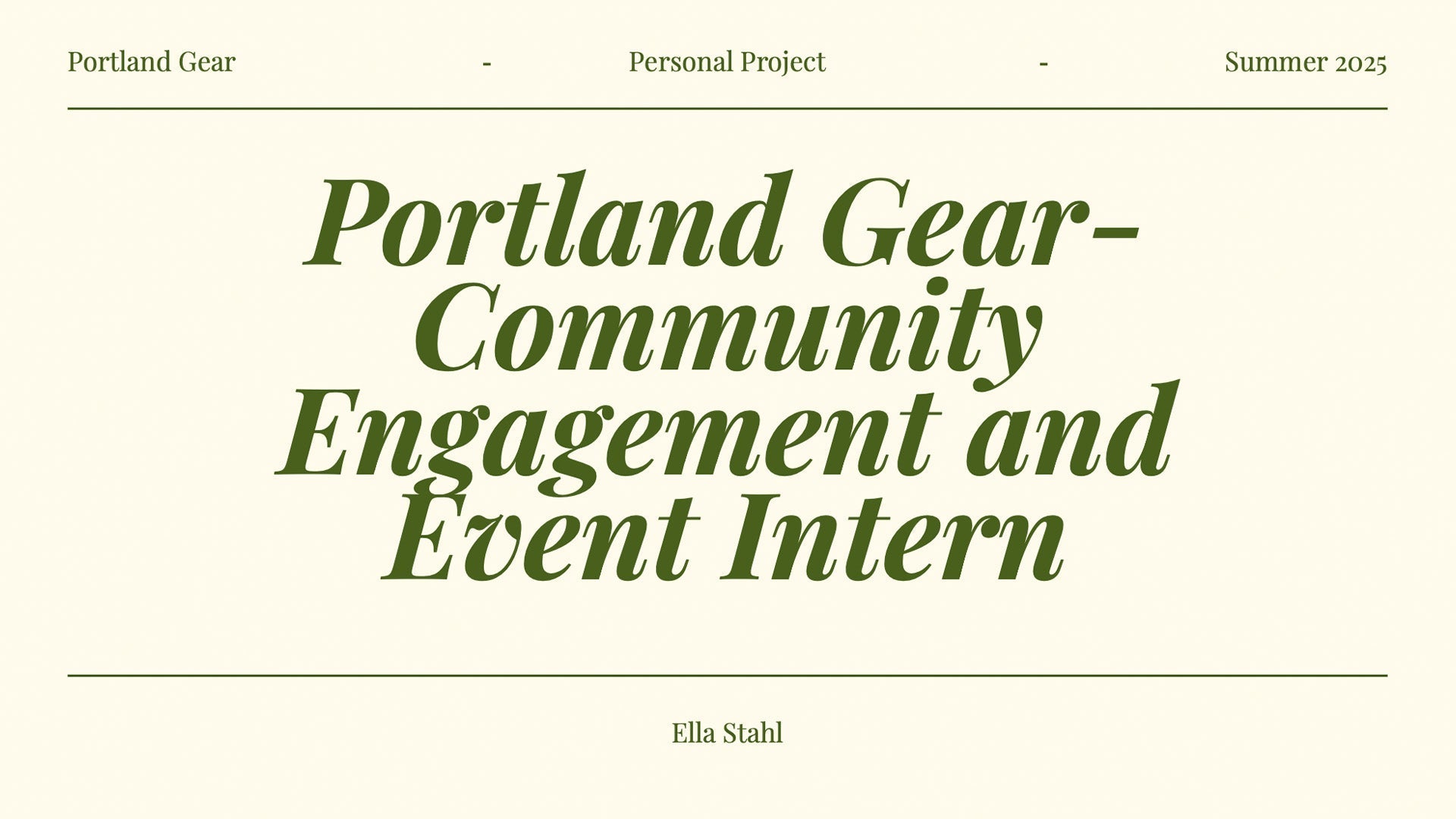 Portland Gear - Personal Project - Summer 2025

Portland Gear- Community Engagement and Event Intern

Ella Stahl